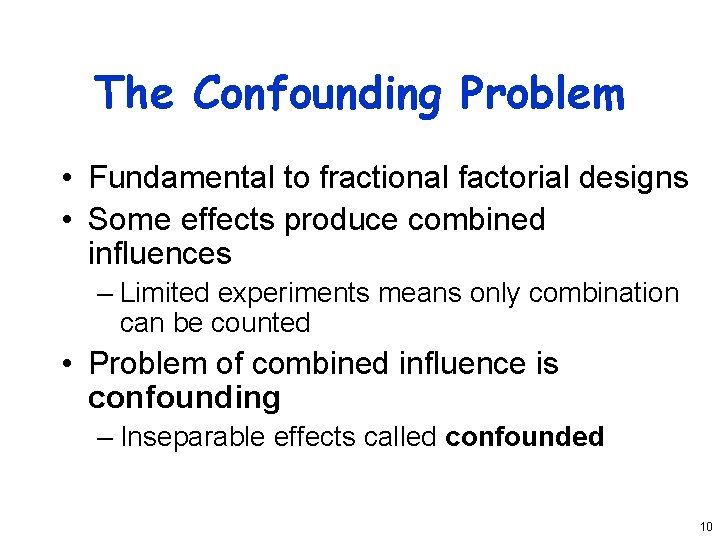 The Confounding Problem

• Fundamental to fractional factorial designs
• Some effects produce combined influences
– Limited experiments means only combination can be counted
• Problem of combined influence is confounding
– Inseparable effects called confounded

10